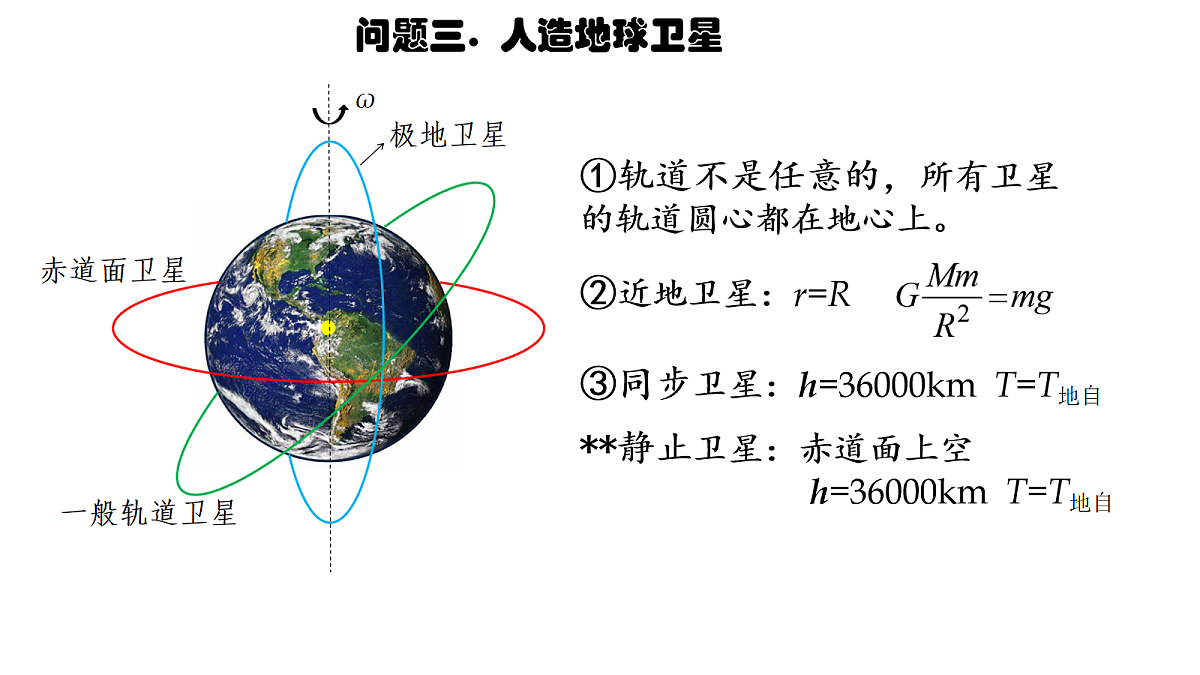 问题三. 人造地球卫星

$\omega$

极地卫星

赤道面卫星

一般轨道卫星

①轨道不是任意的，所有卫星的轨道圆心都在地心上。

②近地卫星：$r=R$　$G\frac{Mm}{R^2}=mg$

③同步卫星：$h$=36000km　$T=T_{地自}$

**静止卫星：赤道面上空
$h$=36000km　$T=T_{地自}$